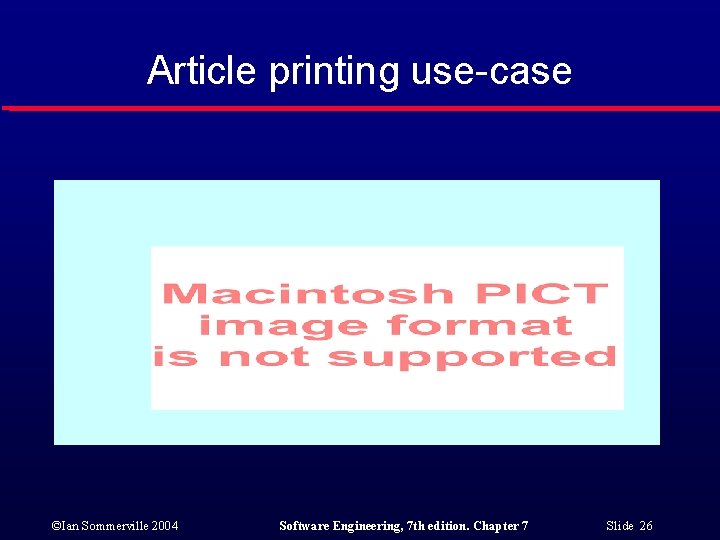 Article printing use-case

Macintosh PICT image format is not supported

©Ian Sommerville 2004

Software Engineering, 7th edition. Chapter 7

Slide 26